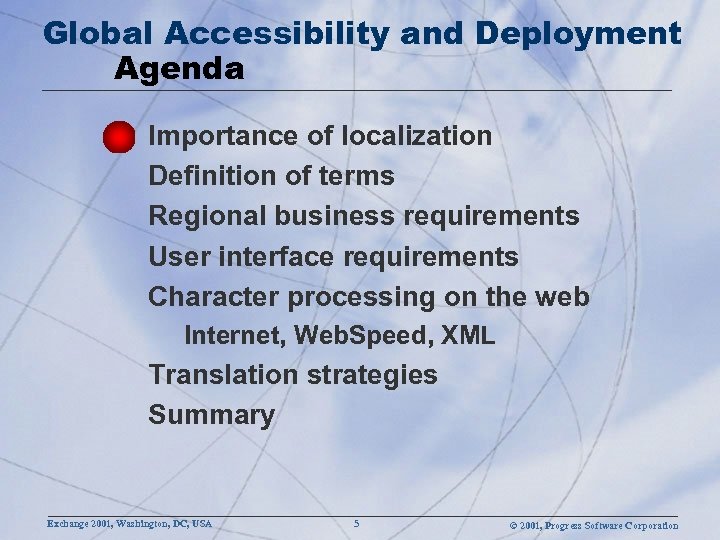 Global Accessibility and Deployment
Agenda

Importance of localization
Definition of terms
Regional business requirements
User interface requirements
Character processing on the web
Internet, WebSpeed, XML
Translation strategies
Summary

Exchange 2001, Washington, DC, USA
5
© 2001, Progress Software Corporation